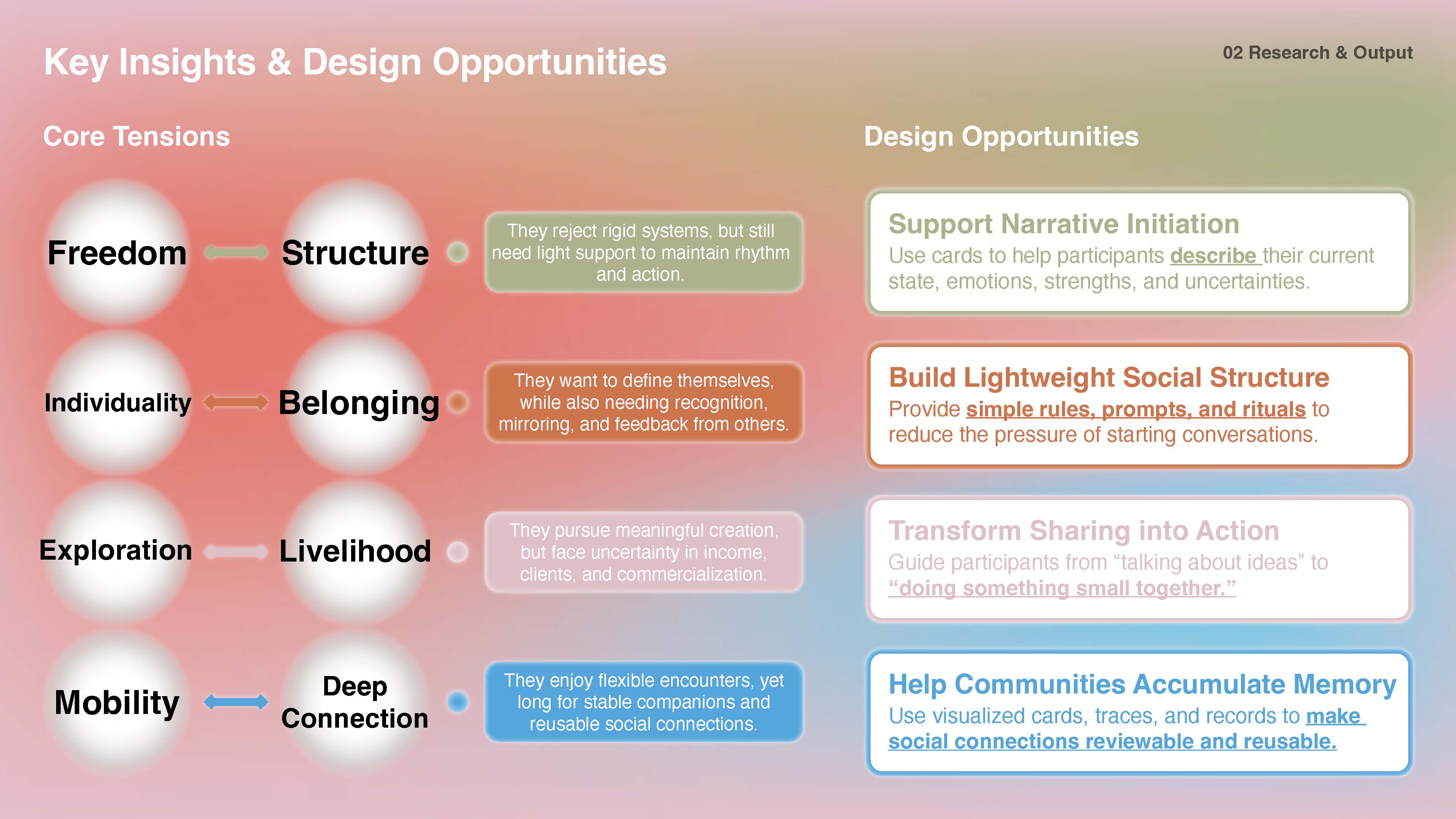 Key Insights & Design Opportunities

02 Research & Output

Core Tensions

Freedom

Structure

They reject rigid systems, but still need light support to maintain rhythm and action.

Individuality

Belonging

They want to define themselves, while also needing recognition, mirroring, and feedback from others.

Exploration

Livelihood

They pursue meaningful creation, but face uncertainty in income, clients, and commercialization.

Mobility

Deep Connection

They enjoy flexible encounters, yet long for stable companions and reusable social connections.

Design Opportunities

Support Narrative Initiation

Use cards to help participants describe their current state, emotions, strengths, and uncertainties.

Build Lightweight Social Structure

Provide simple rules, prompts, and rituals to reduce the pressure of starting conversations.

Transform Sharing into Action

Guide participants from "talking about ideas" to "doing something small together."

Help Communities Accumulate Memory

Use visualized cards, traces, and records to make social connections reviewable and reusable.